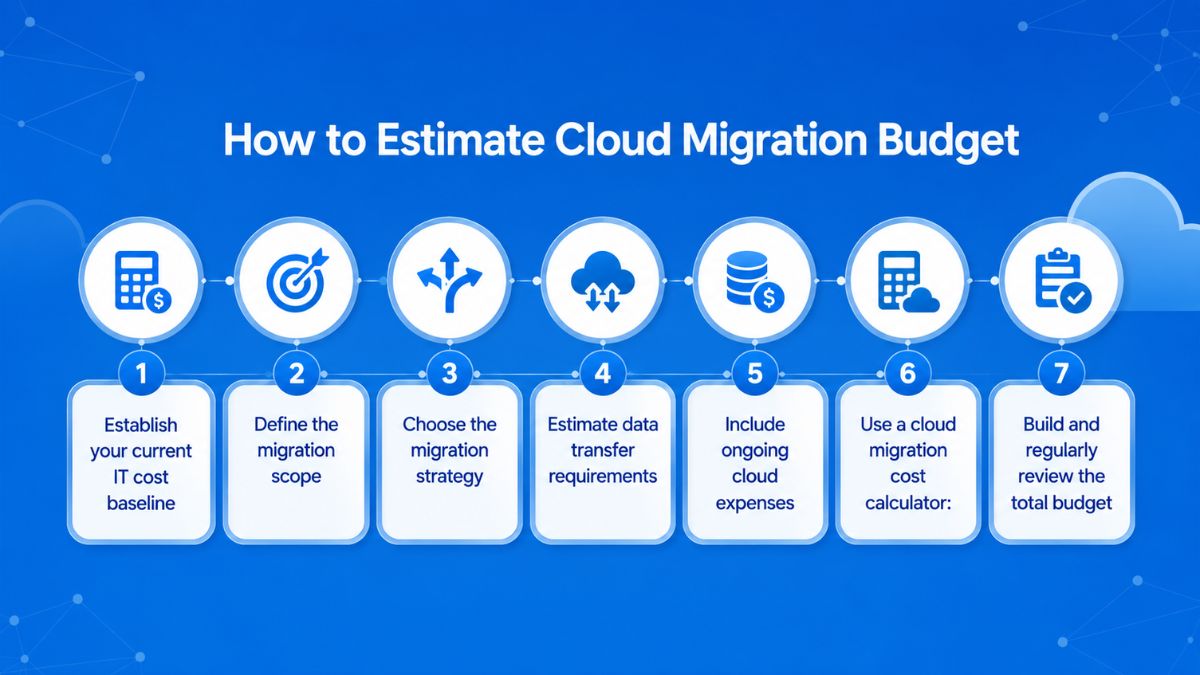 How to Estimate Cloud Migration Budget

1
Establish your current IT cost baseline

2
Define the migration scope

3
Choose the migration strategy

4
Estimate data transfer requirements

5
Include ongoing cloud expenses

6
Use a cloud migration cost calculator:

7
Build and regularly review the total budget